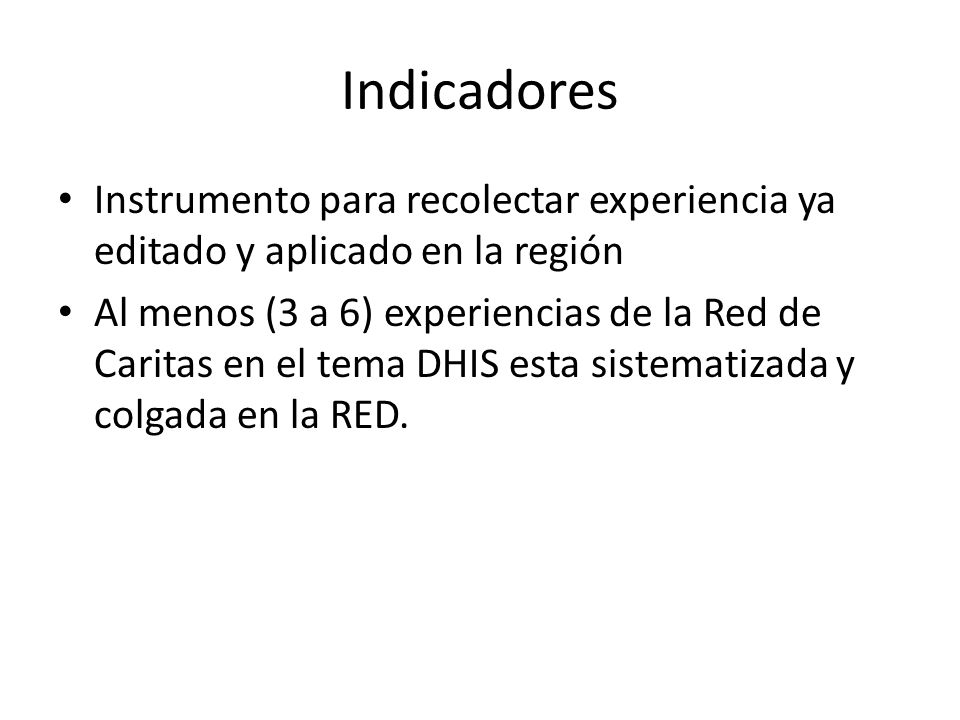 Indicadores

• Instrumento para recolectar experiencia ya editado y aplicado en la región
• Al menos (3 a 6) experiencias de la Red de Caritas en el tema DHIS esta sistematizada y colgada en la RED.